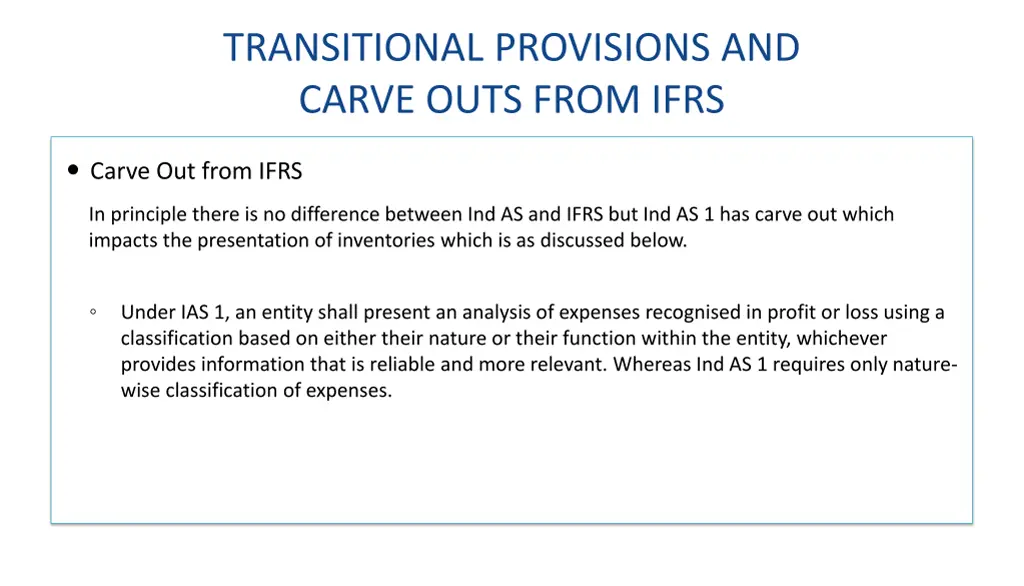 TRANSITIONAL PROVISIONS AND CARVE OUTS FROM IFRS

• Carve Out from IFRS

In principle there is no difference between Ind AS and IFRS but Ind AS 1 has carve out which impacts the presentation of inventories which is as discussed below.

◦ Under IAS 1, an entity shall present an analysis of expenses recognised in profit or loss using a classification based on either their nature or their function within the entity, whichever provides information that is reliable and more relevant. Whereas Ind AS 1 requires only nature-wise classification of expenses.